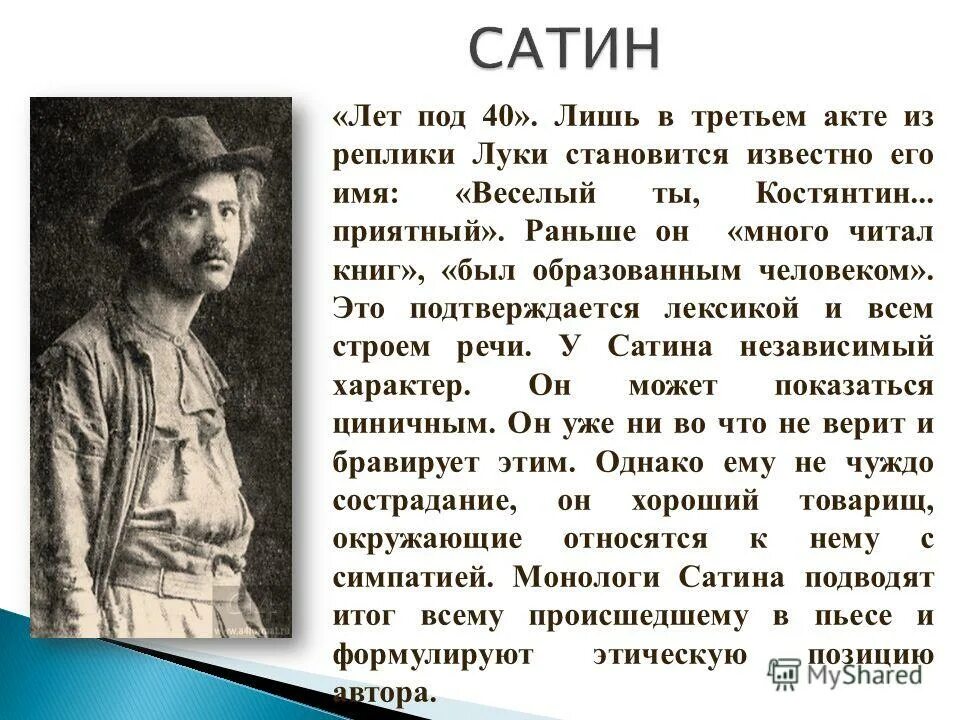 САТИН

«Лет под 40». Лишь в третьем акте из реплики Луки становится известно его имя: «Веселый ты, Костянтин... приятный». Раньше он «много читал книг», «был образованным человеком». Это подтверждается лексикой и всем строем речи. У Сатина независимый характер. Он может показаться циничным. Он уже ни во что не верит и бравирует этим. Однако ему не чуждо сострадание, он хороший товарищ, окружающие относятся к нему с симпатией. Монологи Сатина подводят итог всему происшедшему в пьесе и формулируют этическую позицию автора.

MyShared